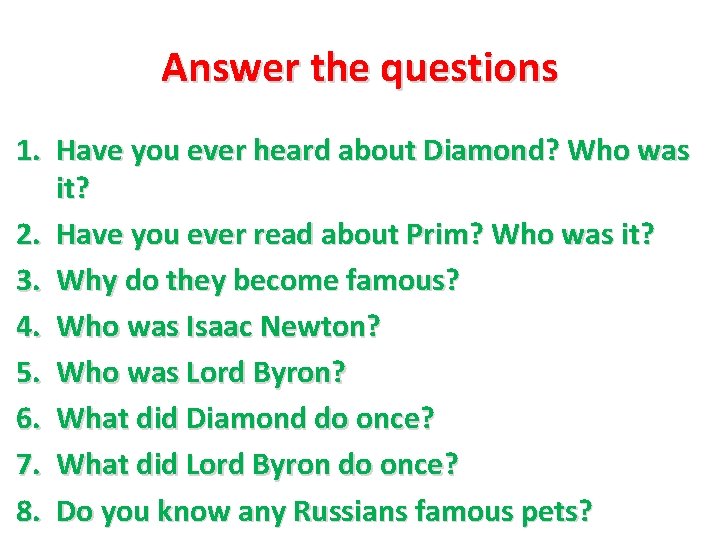 Answer the questions

1. Have you ever heard about Diamond? Who was it?
2. Have you ever read about Prim? Who was it?
3. Why do they become famous?
4. Who was Isaac Newton?
5. Who was Lord Byron?
6. What did Diamond do once?
7. What did Lord Byron do once?
8. Do you know any Russians famous pets?